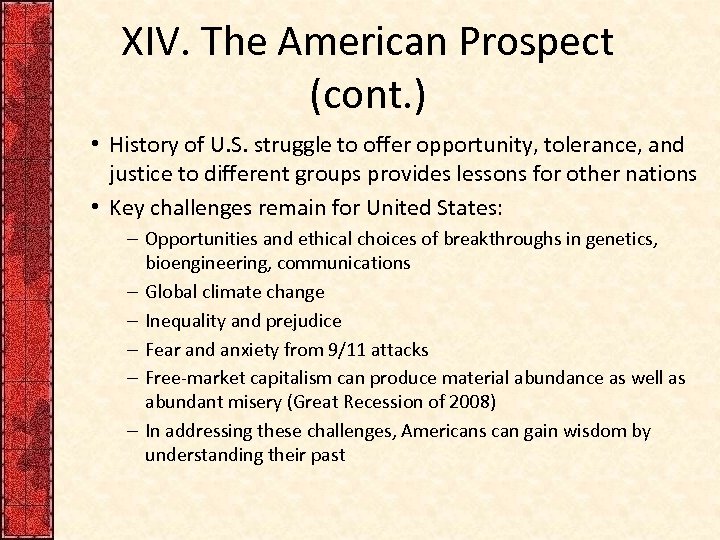 XIV. The American Prospect (cont.)

• History of U.S. struggle to offer opportunity, tolerance, and justice to different groups provides lessons for other nations

• Key challenges remain for United States:

– Opportunities and ethical choices of breakthroughs in genetics, bioengineering, communications

– Global climate change

– Inequality and prejudice

– Fear and anxiety from 9/11 attacks

– Free-market capitalism can produce material abundance as well as abundant misery (Great Recession of 2008)

– In addressing these challenges, Americans can gain wisdom by understanding their past